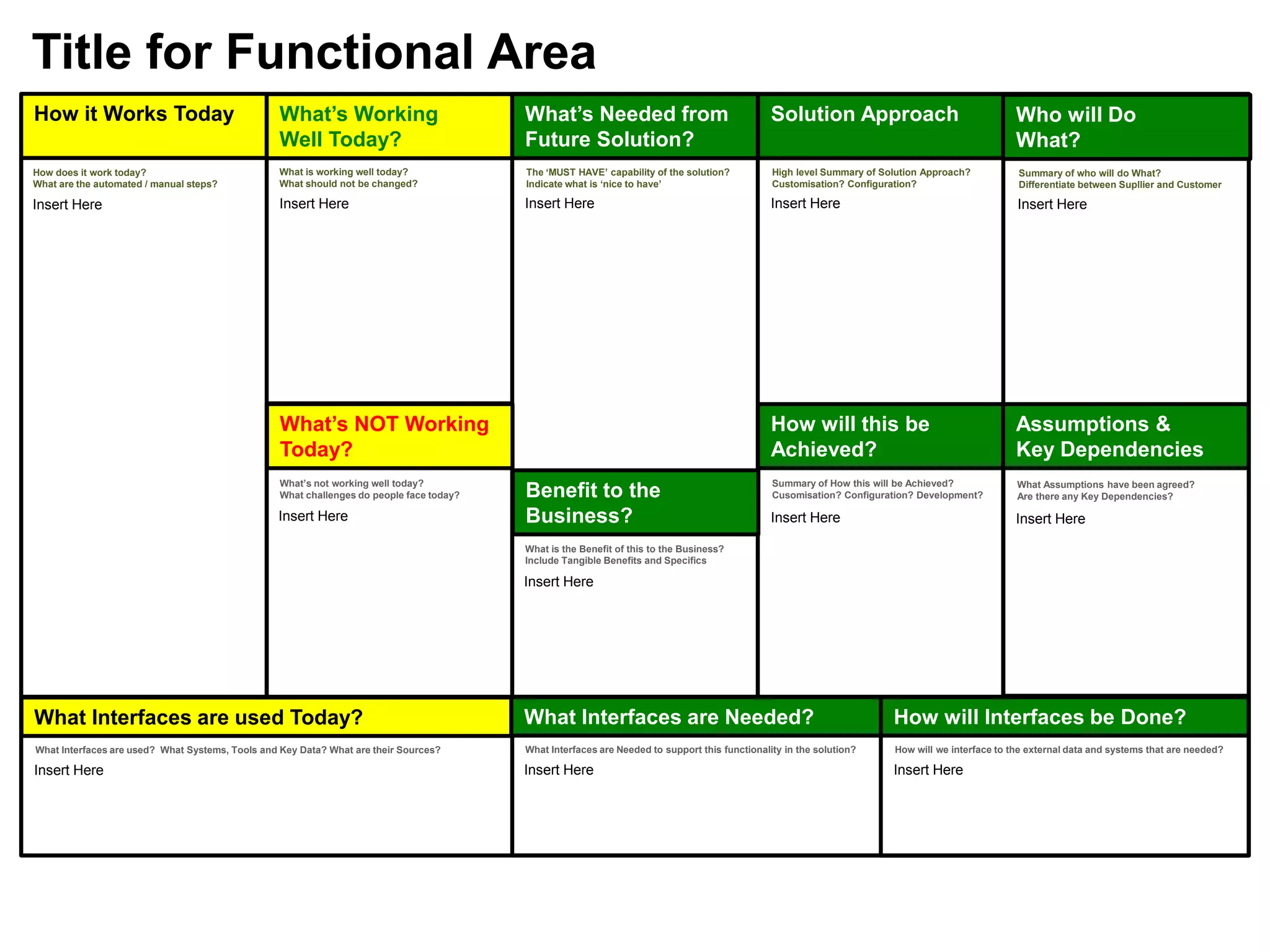 Title for Functional Area

How it Works Today

How does it work today?
What are the automated / manual steps?

Insert Here

What's Working Well Today?

What is working well today?
What should not be changed?

Insert Here

What's NOT Working Today?

What's not working well today?
What challenges do people face today?

Insert Here

What's Needed from Future Solution?

The 'MUST HAVE' capability of the solution?
Indicate what is 'nice to have'

Insert Here

Benefit to the Business?

What is the Benefit of this to the Business?
Include Tangible Benefits and Specifics

Insert Here

Solution Approach

High level Summary of Solution Approach?
Customisation? Configuration?

Insert Here

How will this be Achieved?

Summary of How this will be Achieved?
Cusomisation? Configuration? Development?

Insert Here

Who will Do What?

Summary of who will do What?
Differentiate between Supllier and Customer

Insert Here

Assumptions & Key Dependencies

What Assumptions have been agreed?
Are there any Key Dependencies?

Insert Here

What Interfaces are used Today?

What Interfaces are used? What Systems, Tools and Key Data? What are their Sources?

Insert Here

What Interfaces are Needed?

What Interfaces are Needed to support this functionality in the solution?

Insert Here

How will Interfaces be Done?

How will we interface to the external data and systems that are needed?

Insert Here